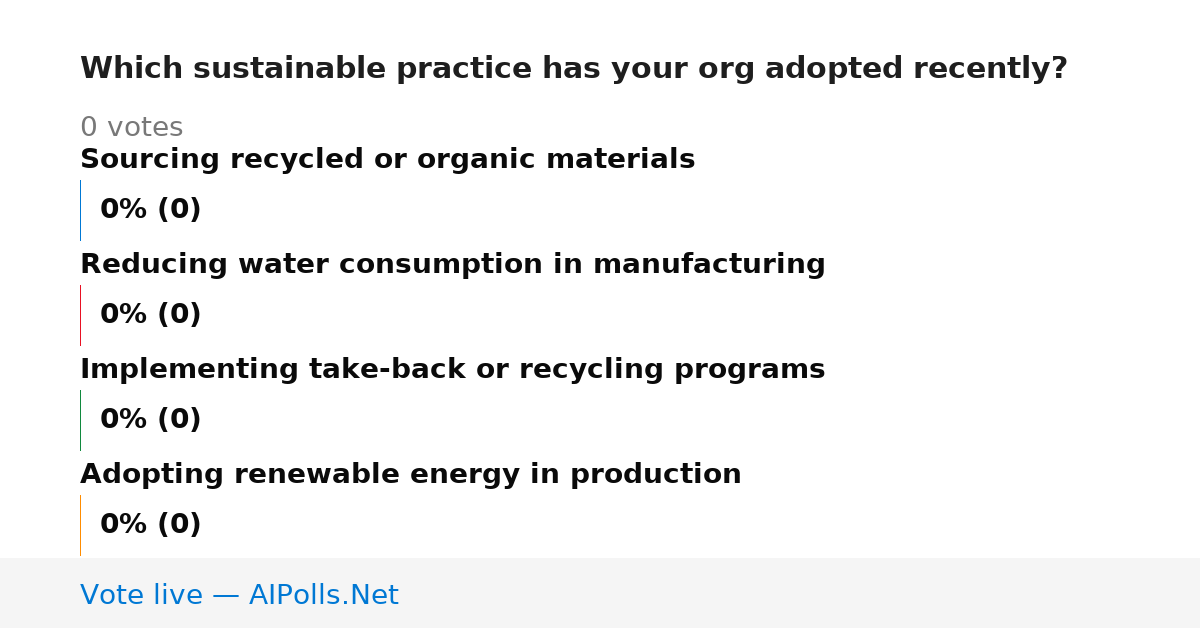 Which sustainable practice has your org adopted recently?

0 votes

Sourcing recycled or organic materials

0% (0)

Reducing water consumption in manufacturing

0% (0)

Implementing take-back or recycling programs

0% (0)

Adopting renewable energy in production

0% (0)

Vote live — AIPolls.Net